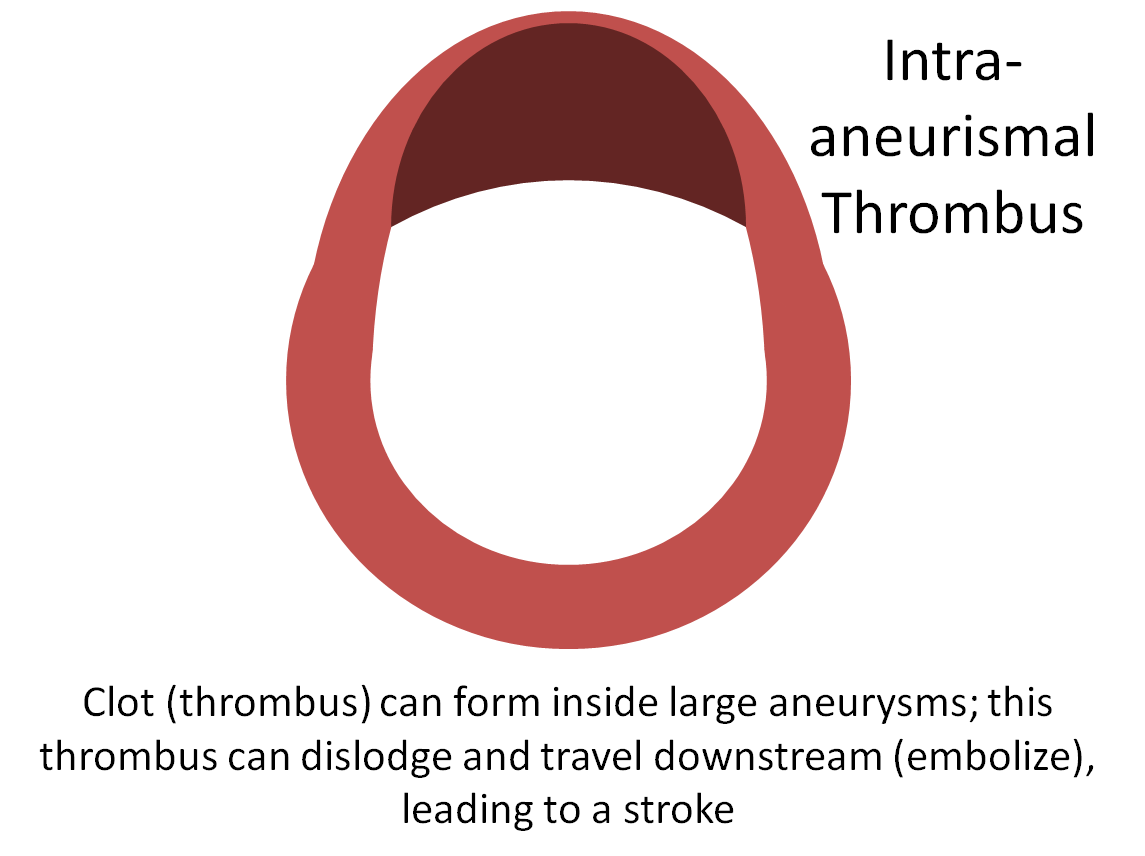 Intra-aneurismal Thrombus

Clot (thrombus) can form inside large aneurysms; this thrombus can dislodge and travel downstream (embolize), leading to a stroke